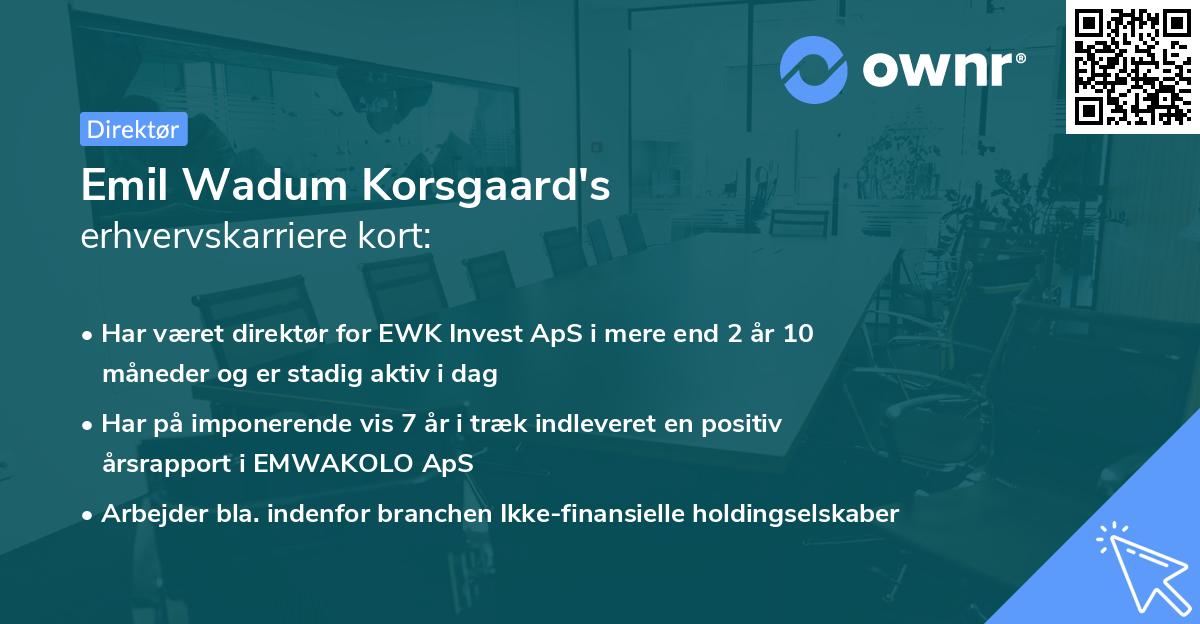 ownr®

Direktør

Emil Wadum Korsgaard's
erhvervskarriere kort:

• Har været direktør for EWK Invest ApS i mere end 2 år 10 måneder og er stadig aktiv i dag

• Har på imponerende vis 7 år i træk indleveret en positiv årsrapport i EMWAKOLO ApS

• Arbejder bla. indenfor branchen Ikke-finansielle holdingselskaber